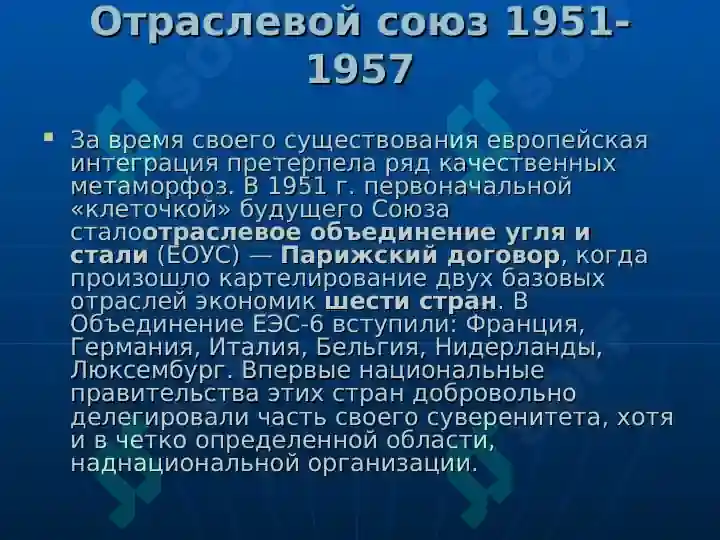 Отраслевой союз 1951-1957

За время своего существования европейская интеграция претерпела ряд качественных метаморфоз. В 1951 г. первоначальной «клеточкой» будущего Союза сталоотраслевое объединение угля и стали (ЕОУС) — Парижский договор, когда произошло картелирование двух базовых отраслей экономик шести стран. В Объединение ЕЭС-6 вступили: Франция, Германия, Италия, Бельгия, Нидерланды, Люксембург. Впервые национальные правительства этих стран добровольно делегировали часть своего суверенитета, хотя и в четко определенной области, наднациональной организации.